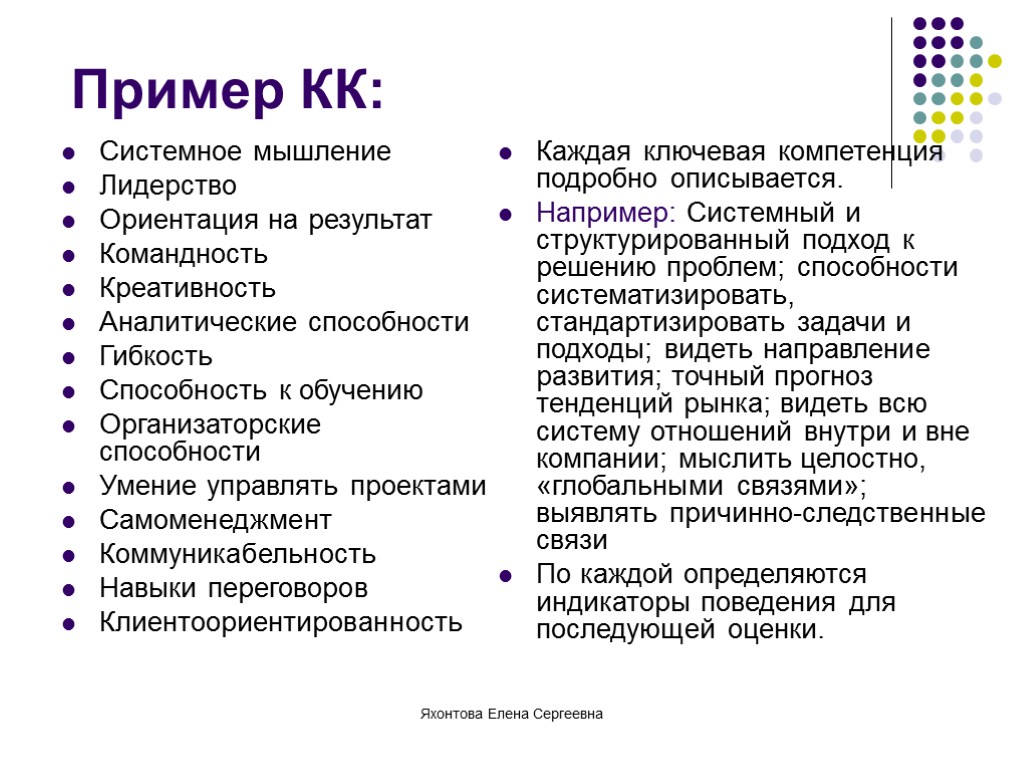 Пример КК:

- Системное мышление
- Лидерство
- Ориентация на результат
- Командность
- Креативность
- Аналитические способности
- Гибкость
- Способность к обучению
- Организаторские способности
- Умение управлять проектами
- Самоменеджмент
- Коммуникабельность
- Навыки переговоров
- Клиентоориентированность

- Каждая ключевая компетенция подробно описывается.
- Например: Системный и структурированный подход к решению проблем; способности систематизировать, стандартизировать задачи и подходы; видеть направление развития; точный прогноз тенденций рынка; видеть всю систему отношений внутри и вне компании; мыслить целостно, «глобальными связями»; выявлять причинно-следственные связи
- По каждой определяются индикаторы поведения для последующей оценки.

Яхонтова Елена Сергеевна